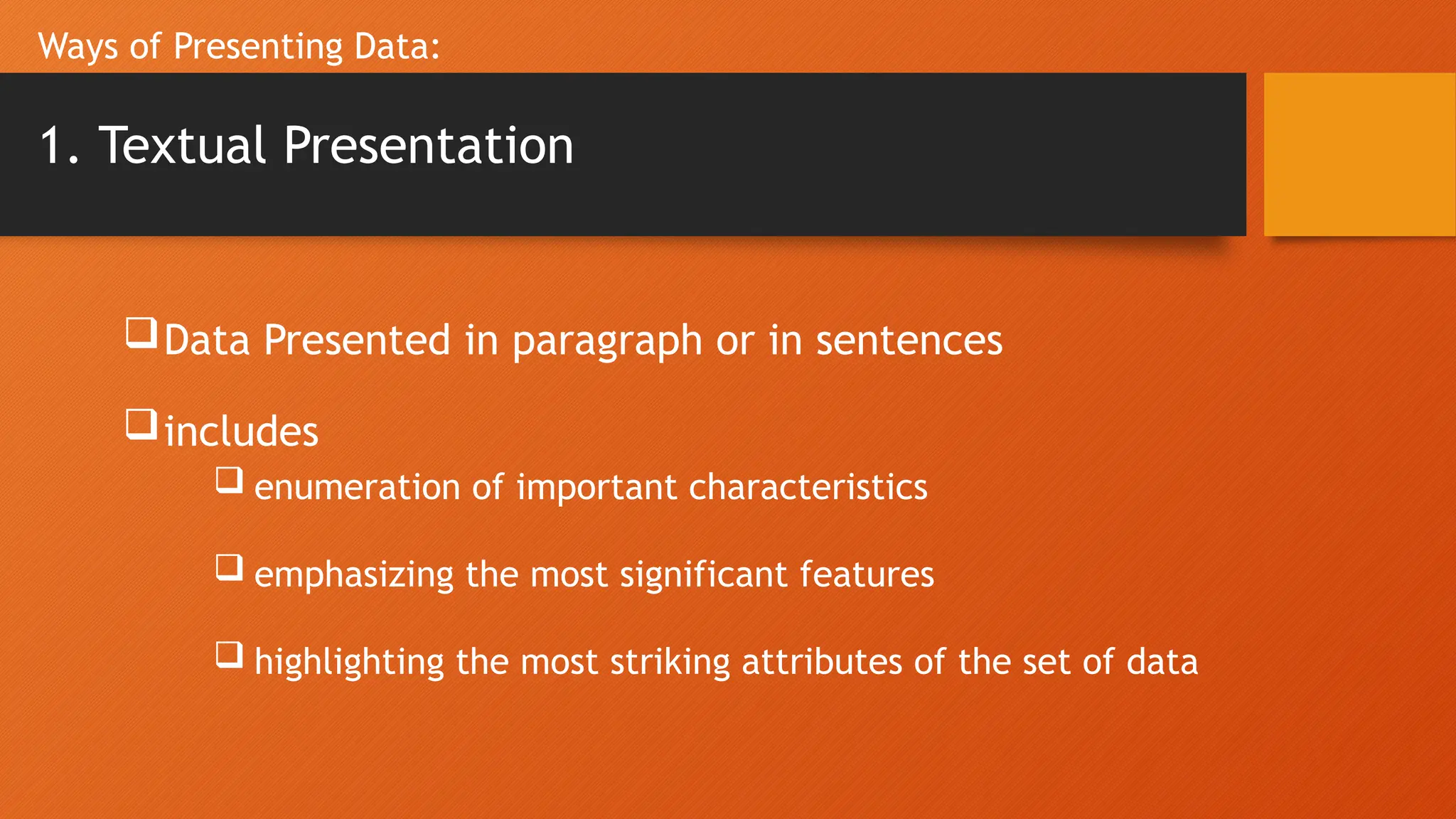 Ways of Presenting Data:

1. Textual Presentation

❑ Data Presented in paragraph or in sentences

❑ includes

❑ enumeration of important characteristics

❑ emphasizing the most significant features

❑ highlighting the most striking attributes of the set of data